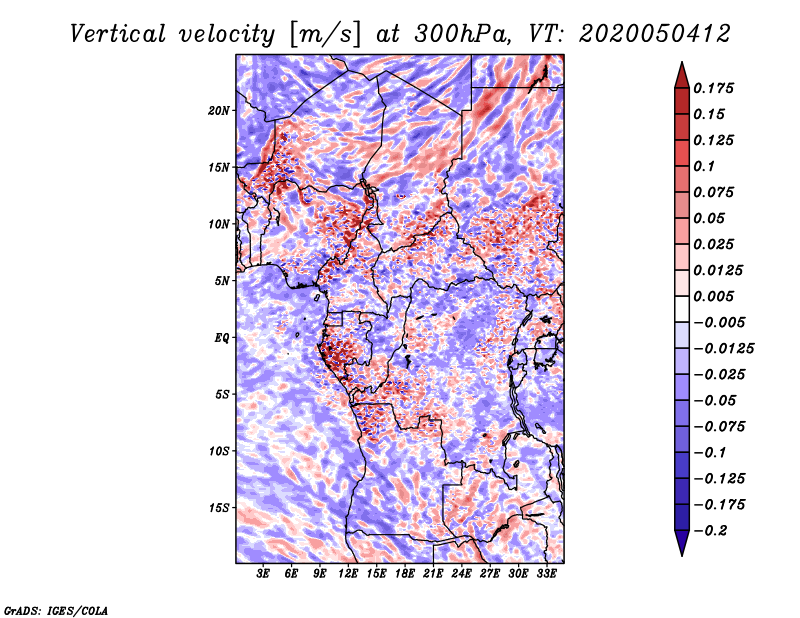 Vertical velocity [m/s] at 300hPa, VT: 2020050412

20N
15N
10N
5N
EQ
5S
10S
15S

3E 6E 9E 12E 15E 18E 21E 24E 27E 30E 33E

0.175
0.15
0.125
0.1
0.075
0.05
0.025
0.0125
0.005
−0.005
−0.0125
−0.025
−0.05
−0.075
−0.1
−0.125
−0.175
−0.2

GrADS: IGES/COLA